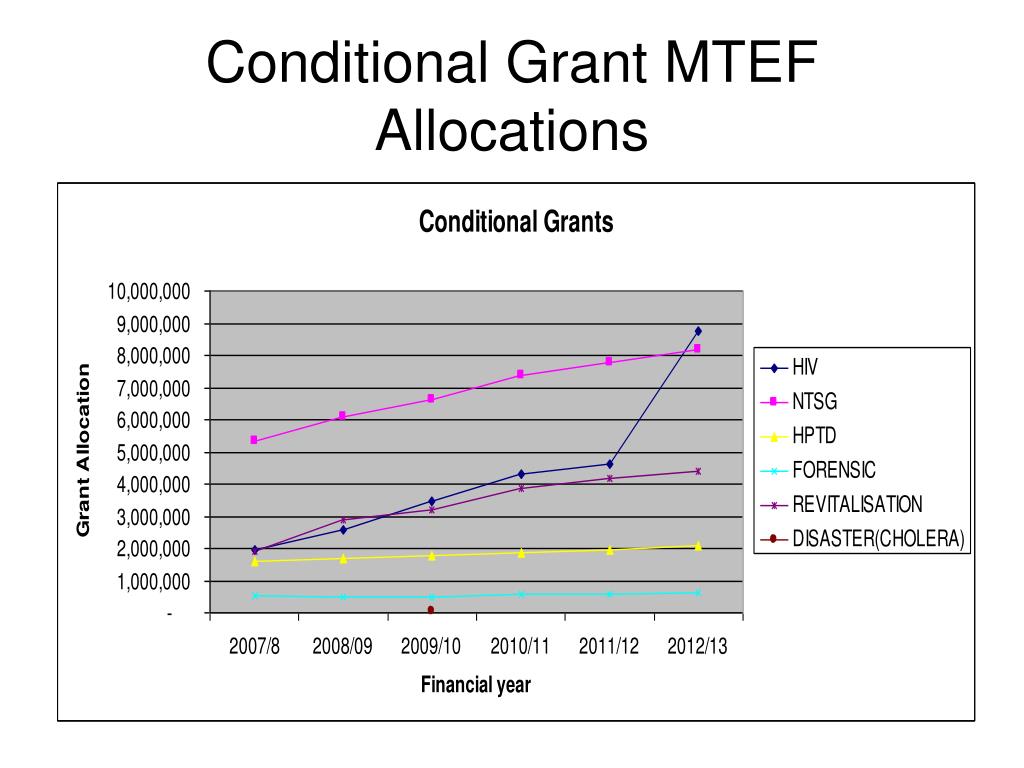 Conditional Grant MTEF Allocations

Conditional Grants

Grant Allocation

10,000,000
9,000,000
8,000,000
7,000,000
6,000,000
5,000,000
4,000,000
3,000,000
2,000,000
1,000,000
-

2007/8
2008/09
2009/10
2010/11
2011/12
2012/13

Financial year

HIV
NTSG
HPTD
FORENSIC
REVITALISATION
DISASTER(CHOLERA)